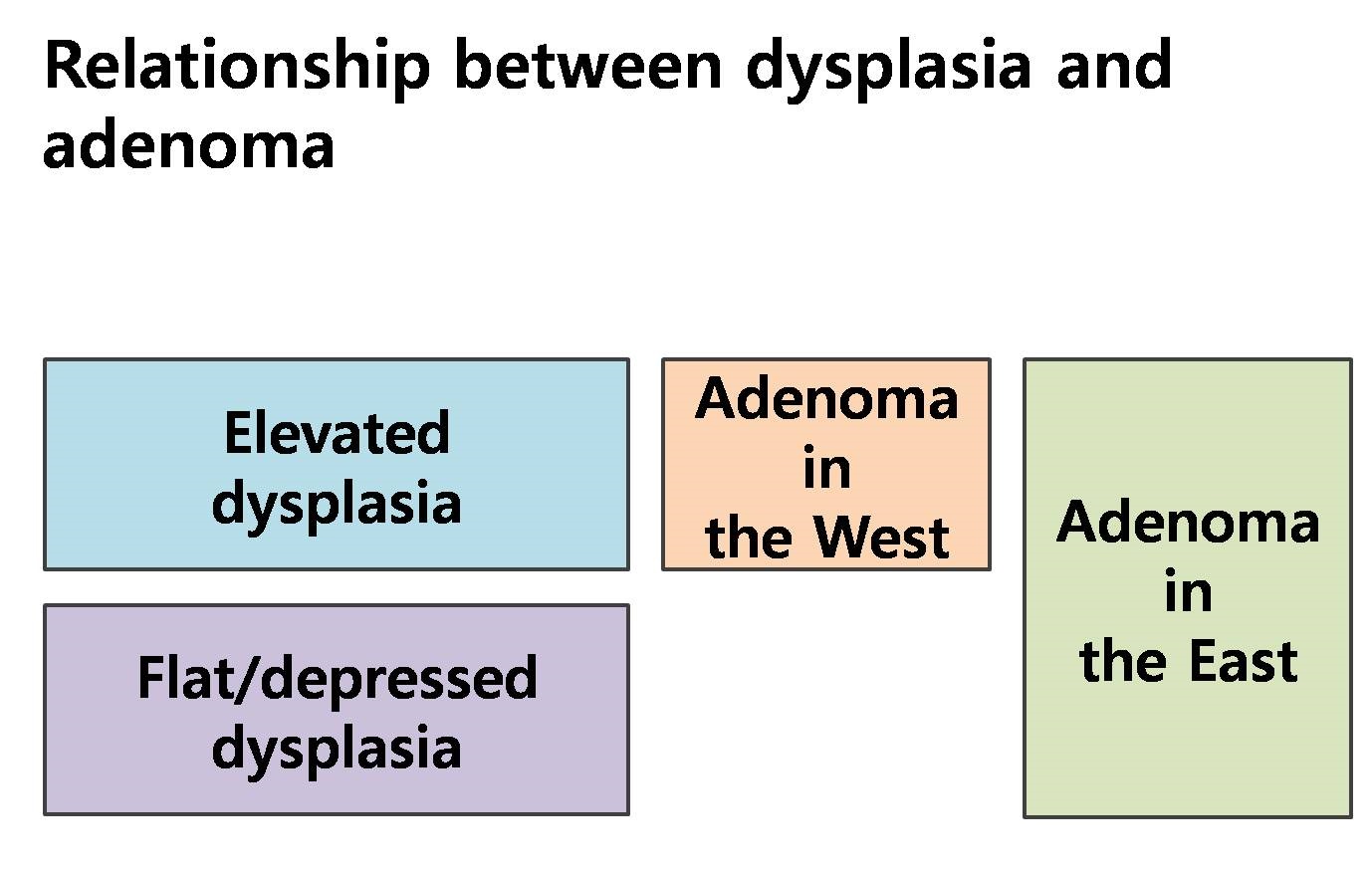 Relationship between dysplasia and adenoma

Elevated dysplasia

Flat/depressed dysplasia

Adenoma in the West

Adenoma in the East